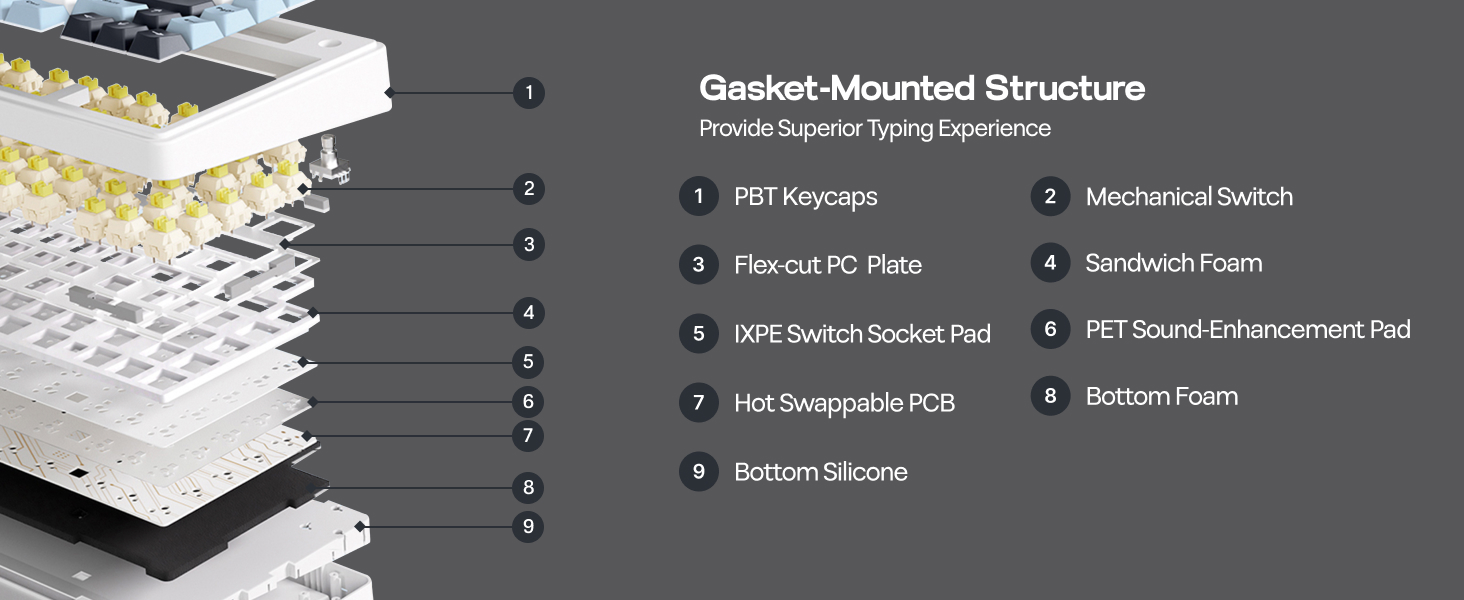 1
2
3
4
5
6
7
8
9

Gasket-Mounted Structure
Provide Superior Typing Experience

1 PBT Keycaps

3 Flex-cut PC Plate

5 IXPE Switch Socket Pad

7 Hot Swappable PCB

9 Bottom Silicone

2 Mechanical Switch

4 Sandwich Foam

6 PET Sound-Enhancement Pad

8 Bottom Foam